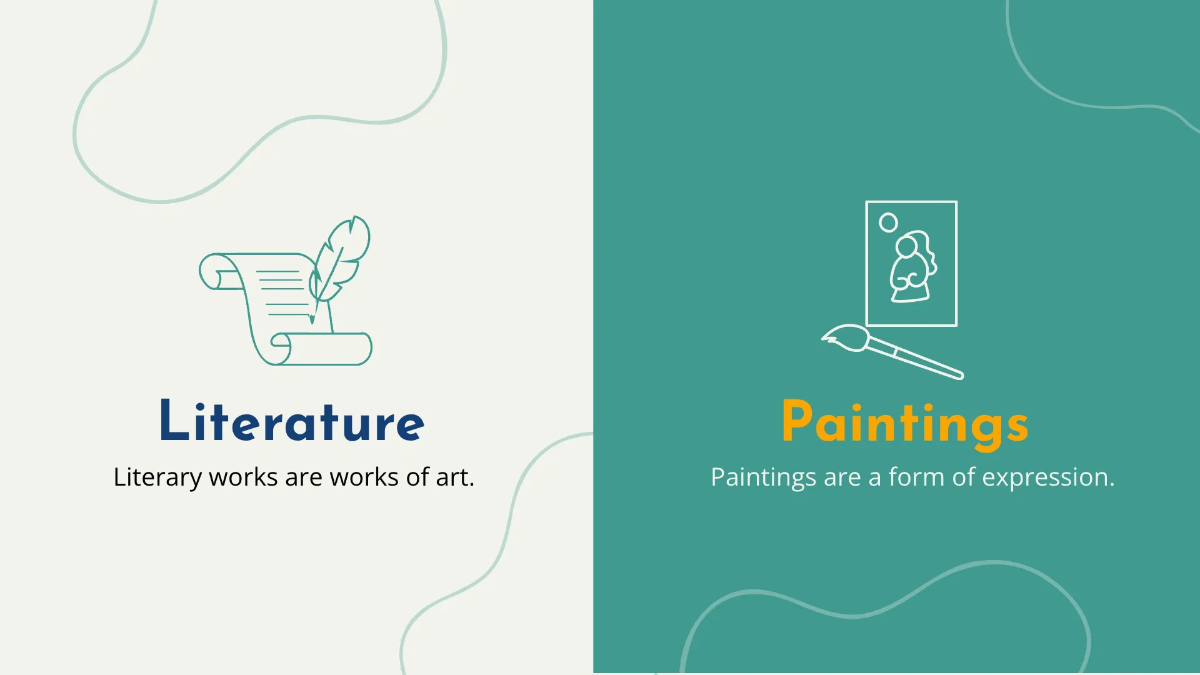 Literature

Literary works are works of art.

Paintings

Paintings are a form of expression.